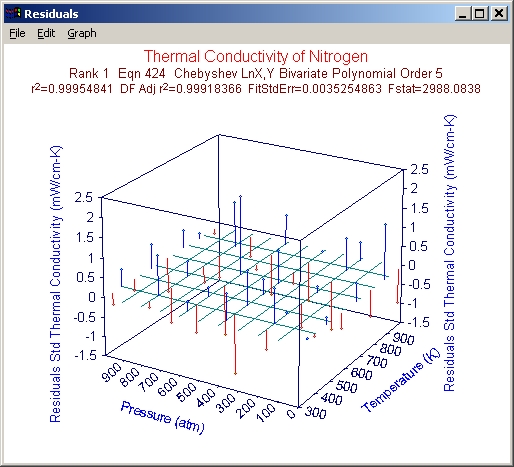 Residuals

File Edit Graph

Thermal Conductivity of Nitrogen

Rank 1 Eqn 424 Chebyshev LnX,Y Bivariate Polynomial Order 5

$r^2$=0.99954841 DF Adj $r^2$=0.99918366 FitStdErr=0.0035254863 Fstat=2988.0838

Residuals Std Thermal Conductivity (mW/cm-K)

2.5
2
1.5
1
0.5
0
-0.5
-1
-1.5

900 800 700 600 500 400 300 200 100 0

Pressure (atm)

300 400 500 600 700 800 900

Temperature (K)

2.5
2
1.5
1
0.5
0
-0.5
-1
-1.5

Residuals Std Thermal Conductivity (mW/cm-K)